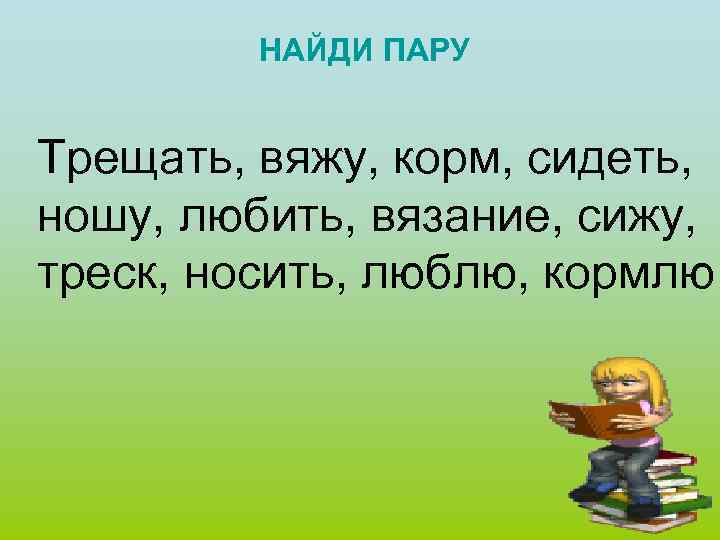 НАЙДИ ПАРУ

Трещать, вяжу, корм, сидеть, ношу, любить, вязание, сижу, треск, носить, люблю, кормлю